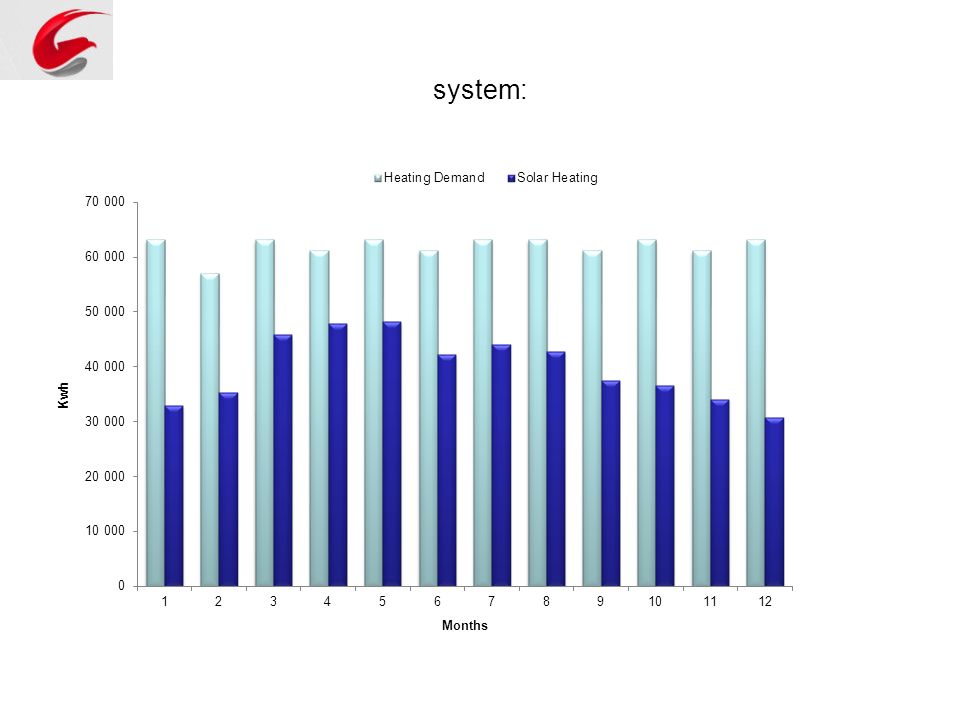 system:

Heating Demand
Solar Heating

70 000
60 000
50 000
40 000
30 000
20 000
10 000
0

Kwh

1 2 3 4 5 6 7 8 9 10 11 12

Months